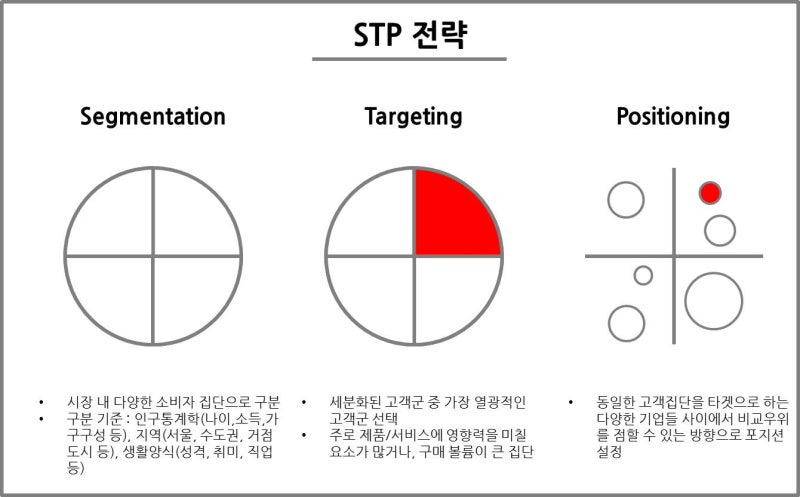 STP 전략

Segmentation

Targeting

Positioning

• 시장 내 다양한 소비자 집단으로 구분
• 구분 기준 : 인구통계학(나이,소득,가구구성 등), 지역(서울, 수도권, 거점도시 등), 생활양식(성격, 취미, 직업 등)

• 세분화된 고객군 중 가장 열광적인 고객군 선택
• 주로 제품/서비스에 영향력을 미칠 요소가 많거나, 구매 볼륨이 큰 집단

• 동일한 고객집단을 타겟으로 하는 다양한 기업들 사이에서 비교우위를 점할 수 있는 방향으로 포지션 설정